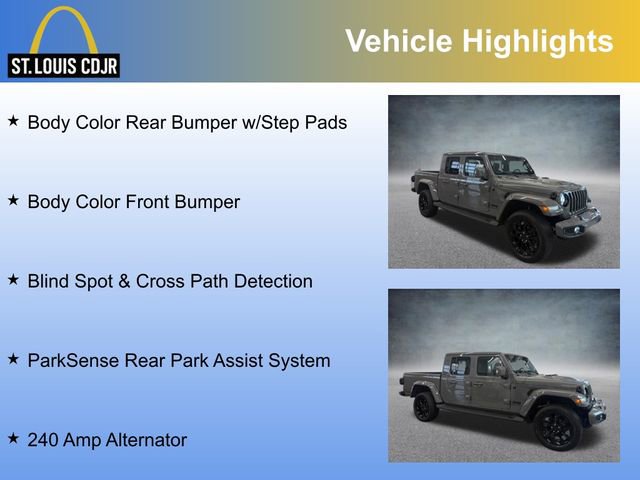 ST. LOUIS CDJR

Vehicle Highlights

★ Body Color Rear Bumper w/Step Pads

★ Body Color Front Bumper

★ Blind Spot & Cross Path Detection

★ ParkSense Rear Park Assist System

★ 240 Amp Alternator